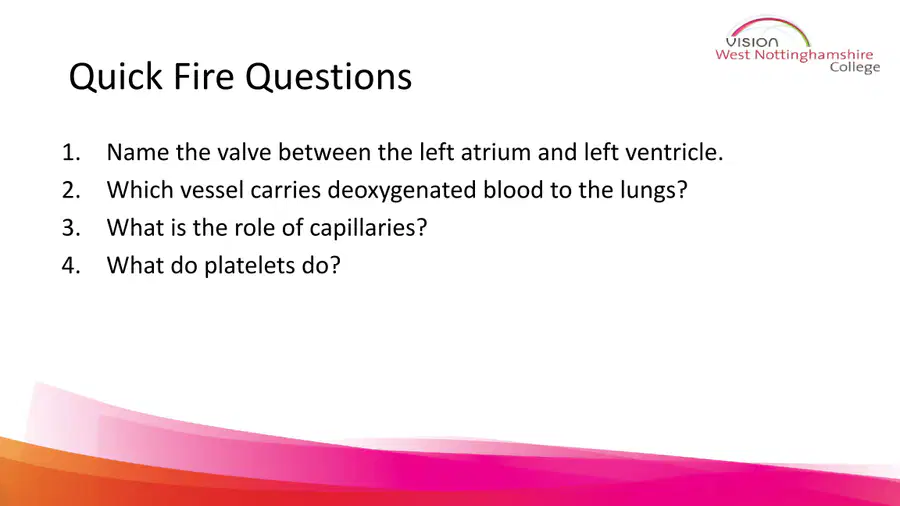 VISION
West Nottinghamshire
College

Quick Fire Questions

1. Name the valve between the left atrium and left ventricle.
2. Which vessel carries deoxygenated blood to the lungs?
3. What is the role of capillaries?
4. What do platelets do?